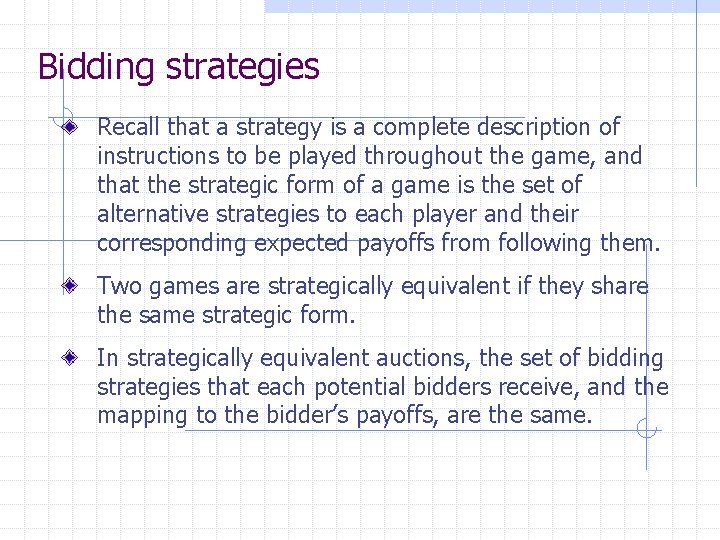 Bidding strategies

Recall that a strategy is a complete description of instructions to be played throughout the game, and that the strategic form of a game is the set of alternative strategies to each player and their corresponding expected payoffs from following them.

Two games are strategically equivalent if they share the same strategic form.

In strategically equivalent auctions, the set of bidding strategies that each potential bidders receive, and the mapping to the bidder's payoffs, are the same.